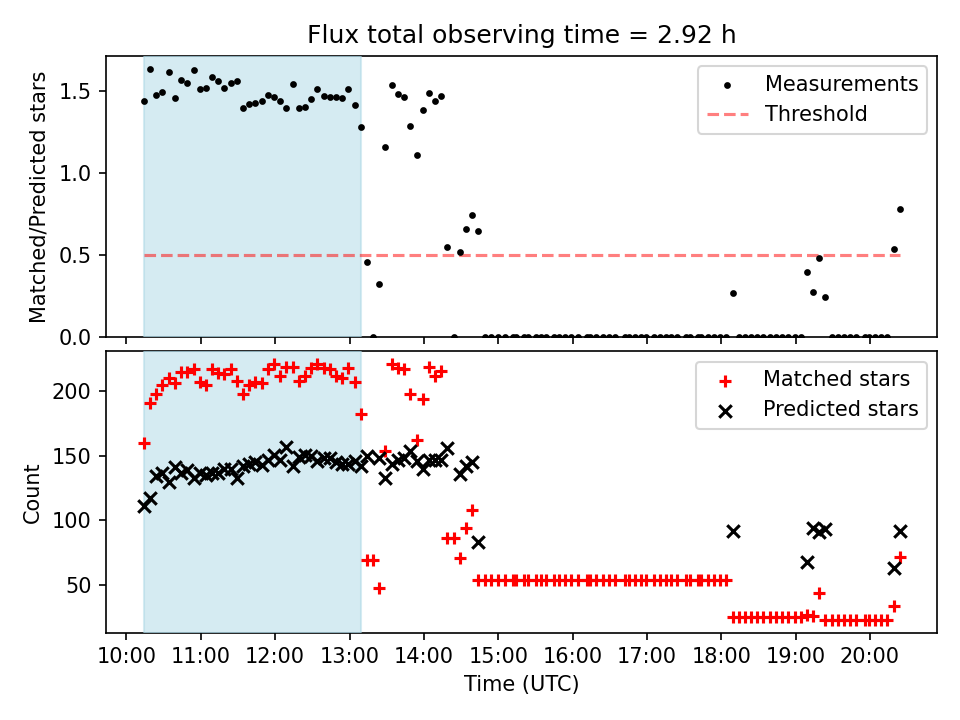 Flux total observing time = 2.92 h

Matched/Predicted stars

1.5
1.0
0.5
0.0

Measurements
Threshold

Count

200
150
100
50

Matched stars
Predicted stars

10:00 11:00 12:00 13:00 14:00 15:00 16:00 17:00 18:00 19:00 20:00

Time (UTC)